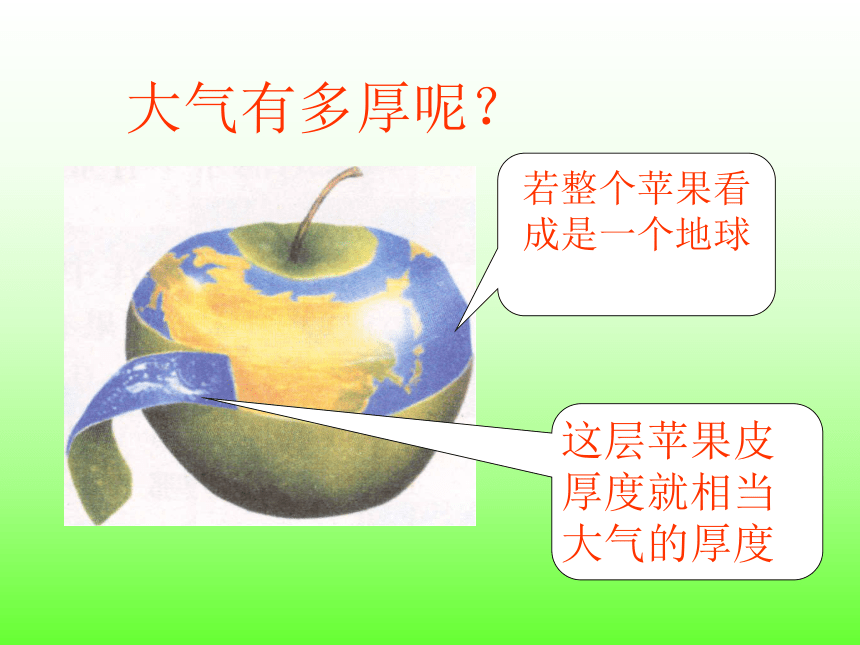 大气有多厚呢？

若整个苹果看成是一个地球

这层苹果皮厚度就相当大气的厚度